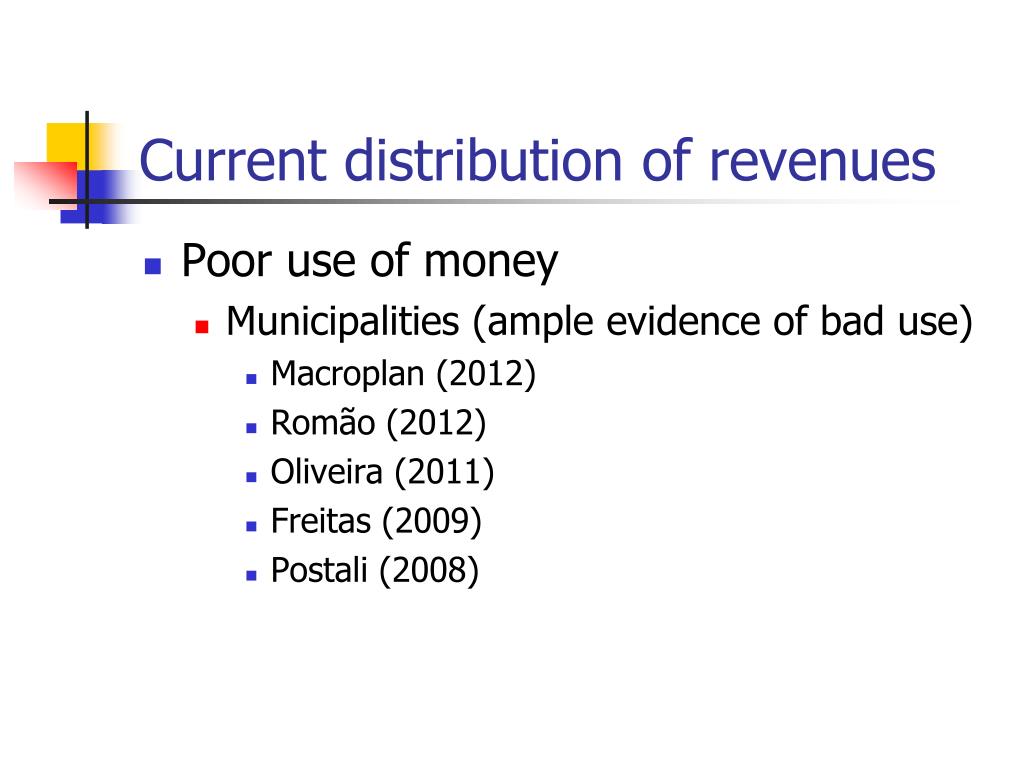 Current distribution of revenues

Poor use of money

Municipalities (ample evidence of bad use)

Macroplan (2012)

Romão (2012)

Oliveira (2011)

Freitas (2009)

Postali (2008)